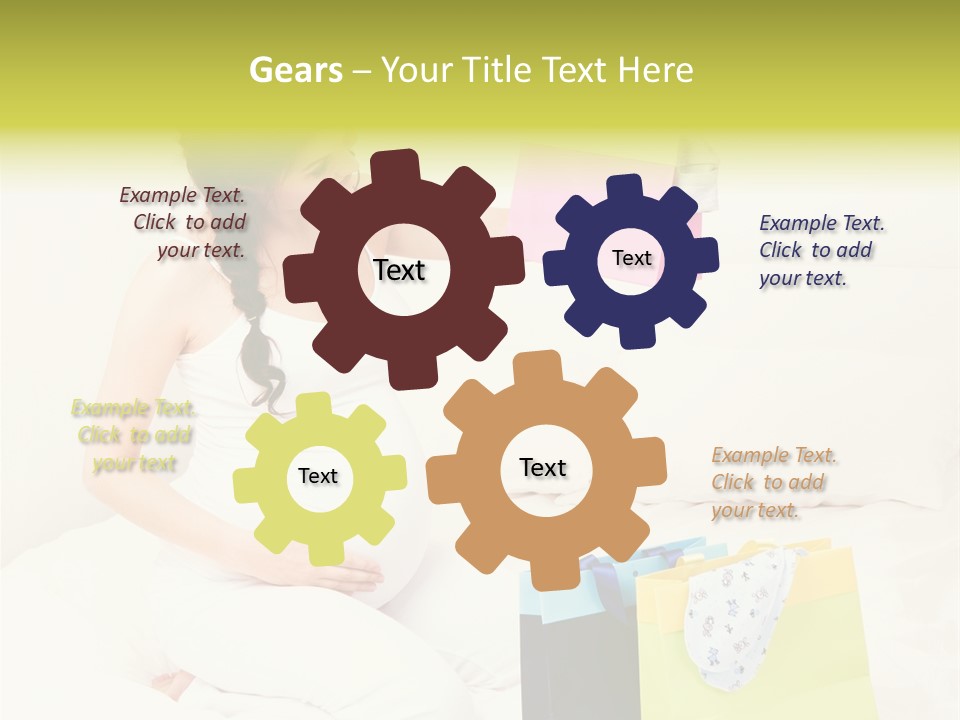 Gears – Your Title Text Here

Example Text. Click to add your text.

Text

Text

Example Text. Click to add your text.

Example Text. Click to add your text

Text

Text

Example Text. Click to add your text.